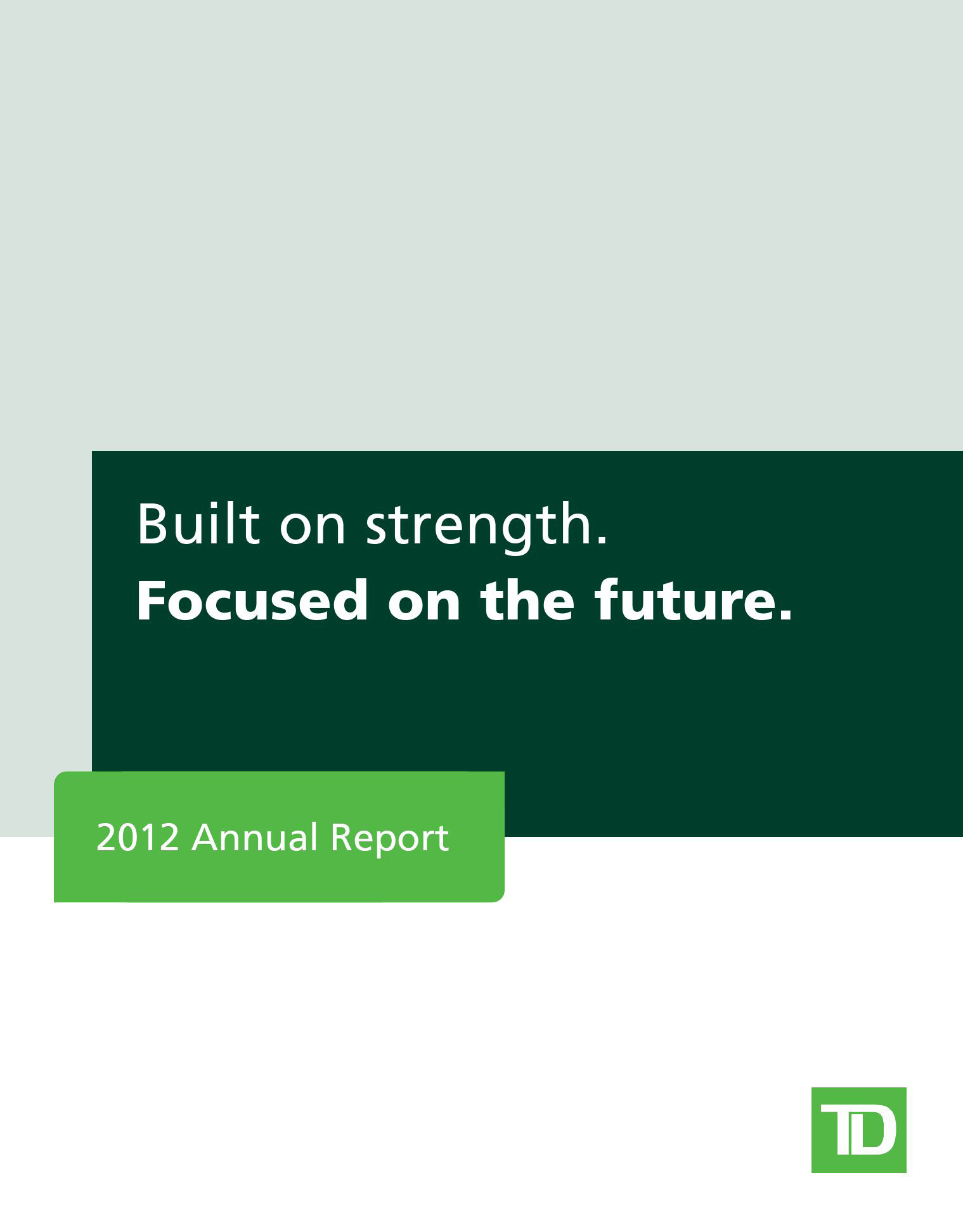 Built on strength.
Focused on the future.

2012 Annual Report

TD